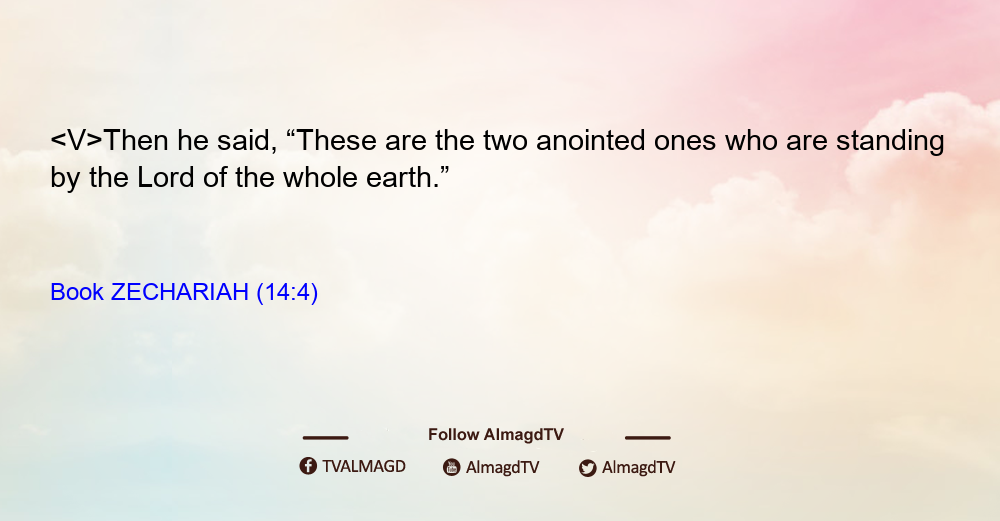 <V>Then he said, “These are the two anointed ones who are standing by the Lord of the whole earth.”

Book ZECHARIAH (14:4)

Follow AlmagdTV

TVALMAGD AlmagdTV AlmagdTV